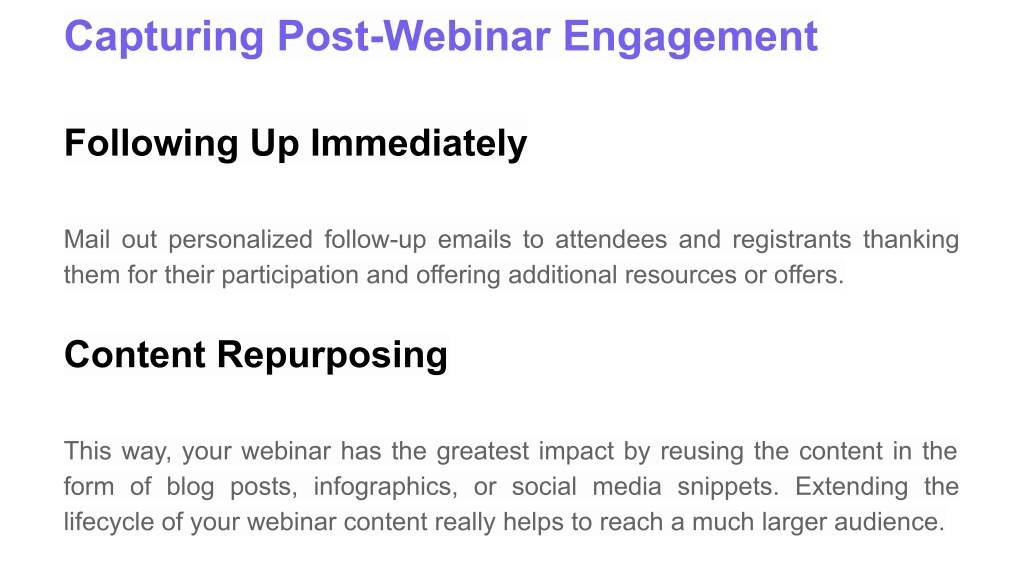 Capturing Post-Webinar Engagement

Following Up Immediately

Mail out personalized follow-up emails to attendees and registrants thanking them for their participation and offering additional resources or offers.

Content Repurposing

This way, your webinar has the greatest impact by reusing the content in the form of blog posts, infographics, or social media snippets. Extending the lifecycle of your webinar content really helps to reach a much larger audience.